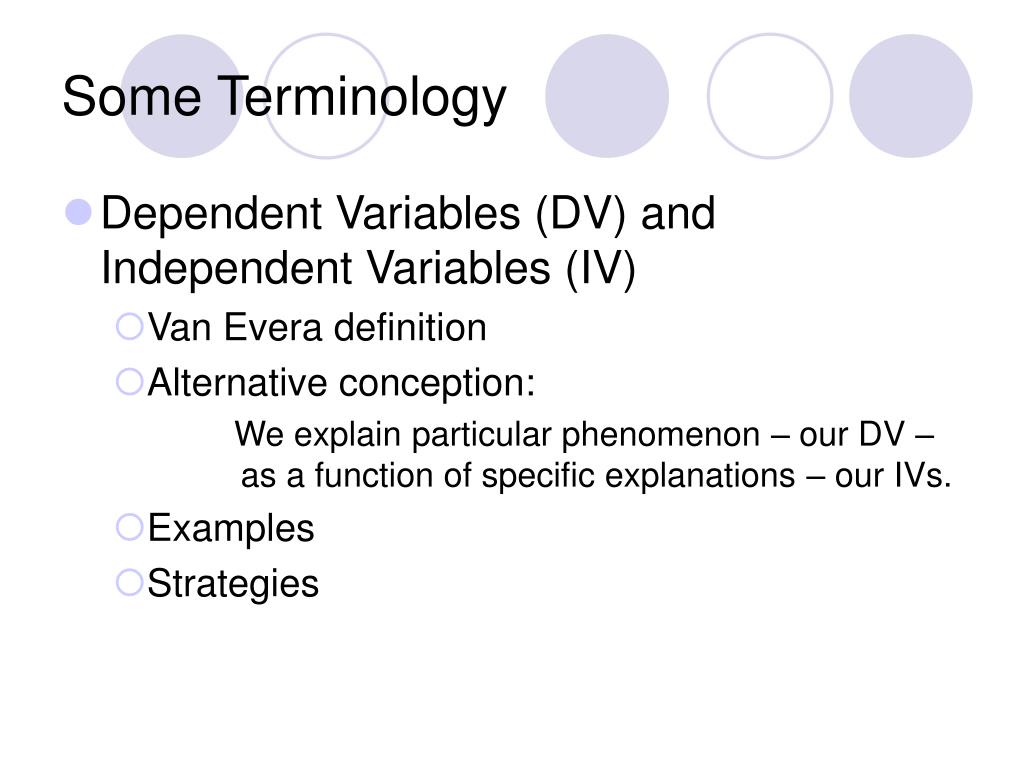 Some Terminology

Dependent Variables (DV) and Independent Variables (IV)

Van Evera definition

Alternative conception:

We explain particular phenomenon – our DV – as a function of specific explanations – our IVs.

Examples

Strategies